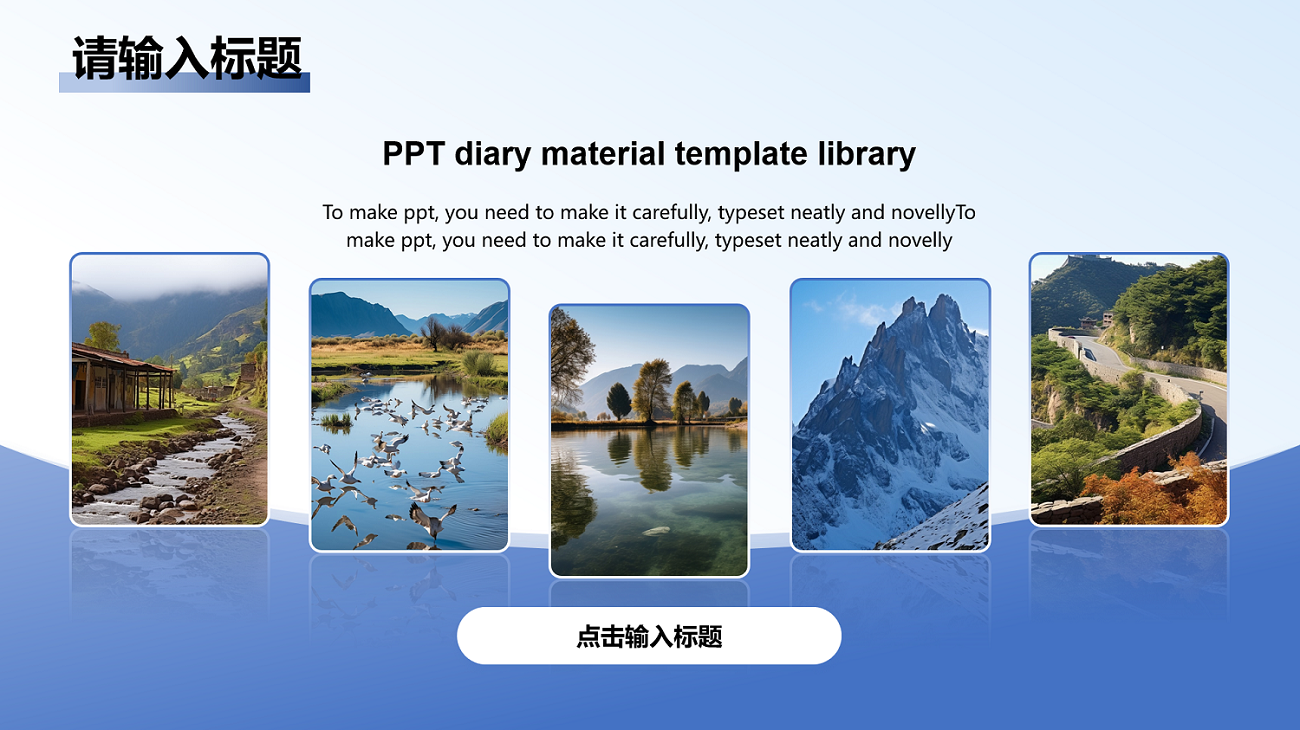 请输入标题

PPT diary material template library

To make ppt, you need to make it carefully, typeset neatly and novellyTo make ppt, you need to make it carefully, typeset neatly and novelly

点击输入标题